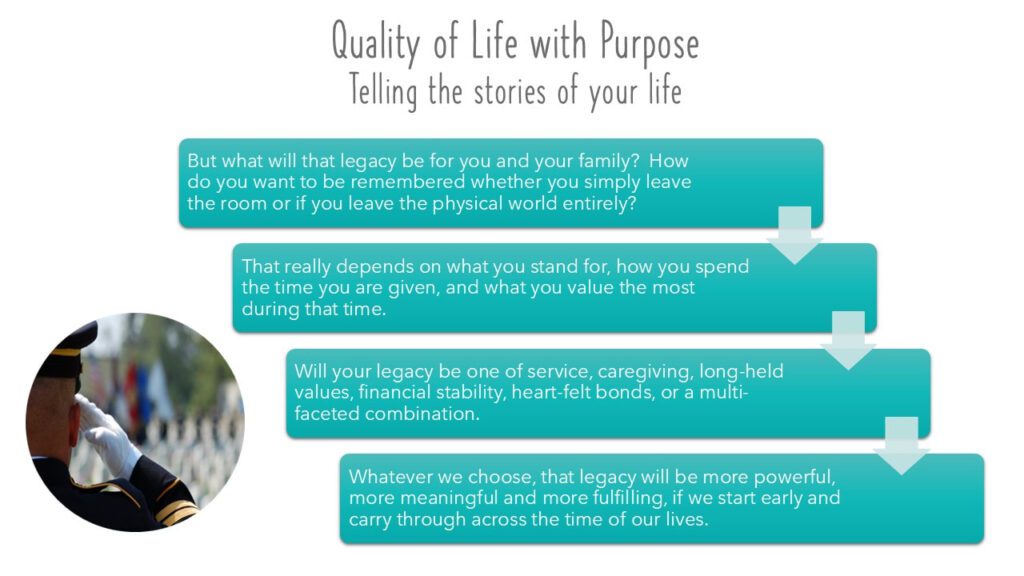 Quality of Life with Purpose
Telling the stories of your life

But what will that legacy be for you and your family? How do you want to be remembered whether you simply leave the room or if you leave the physical world entirely?

That really depends on what you stand for, how you spend the time you are given, and what you value the most during that time.

Will your legacy be one of service, caregiving, long-held values, financial stability, heart-felt bonds, or a multi-faceted combination.

Whatever we choose, that legacy will be more powerful, more meaningful and more fulfilling, if we start early and carry through across the time of our lives.